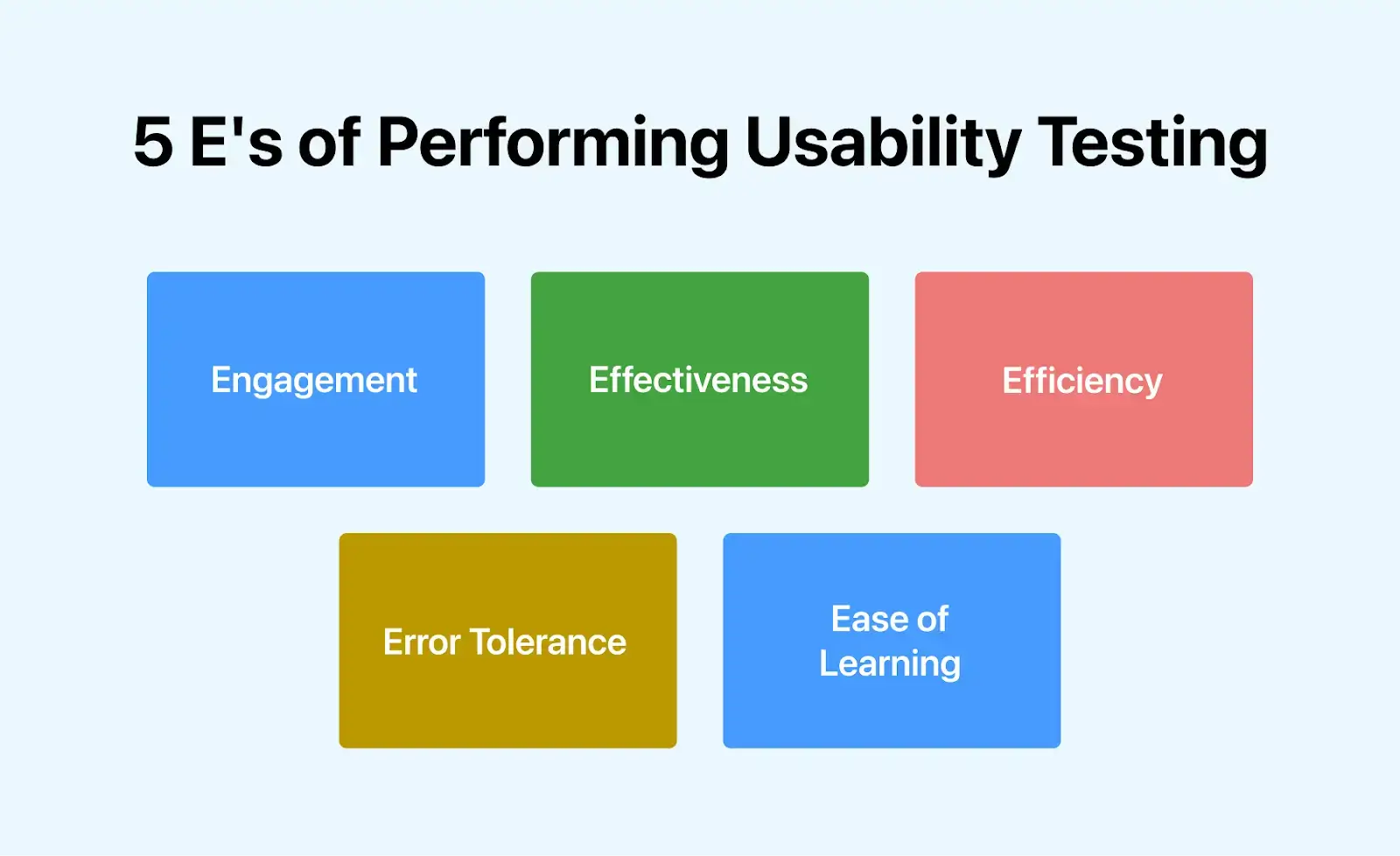 5 E's of Performing Usability Testing

Engagement

Effectiveness

Efficiency

Error Tolerance

Ease of Learning